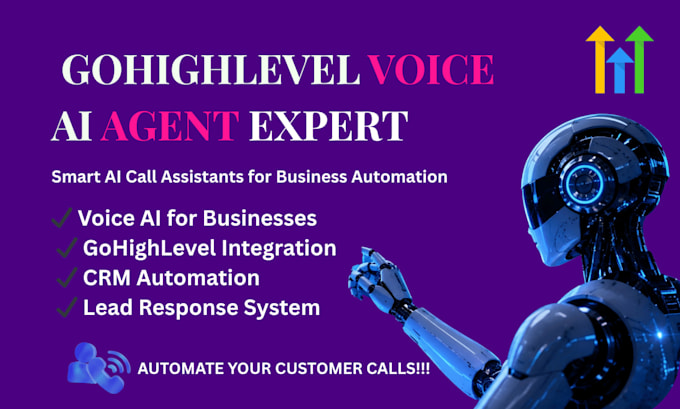 GOHIGHLEVEL VOICE AI AGENT EXPERT

Smart AI Call Assistants for Business Automation

✓ Voice AI for Businesses
✓ GoHighLevel Integration
✓ CRM Automation
✓ Lead Response System

AUTOMATE YOUR CUSTOMER CALLS!!!